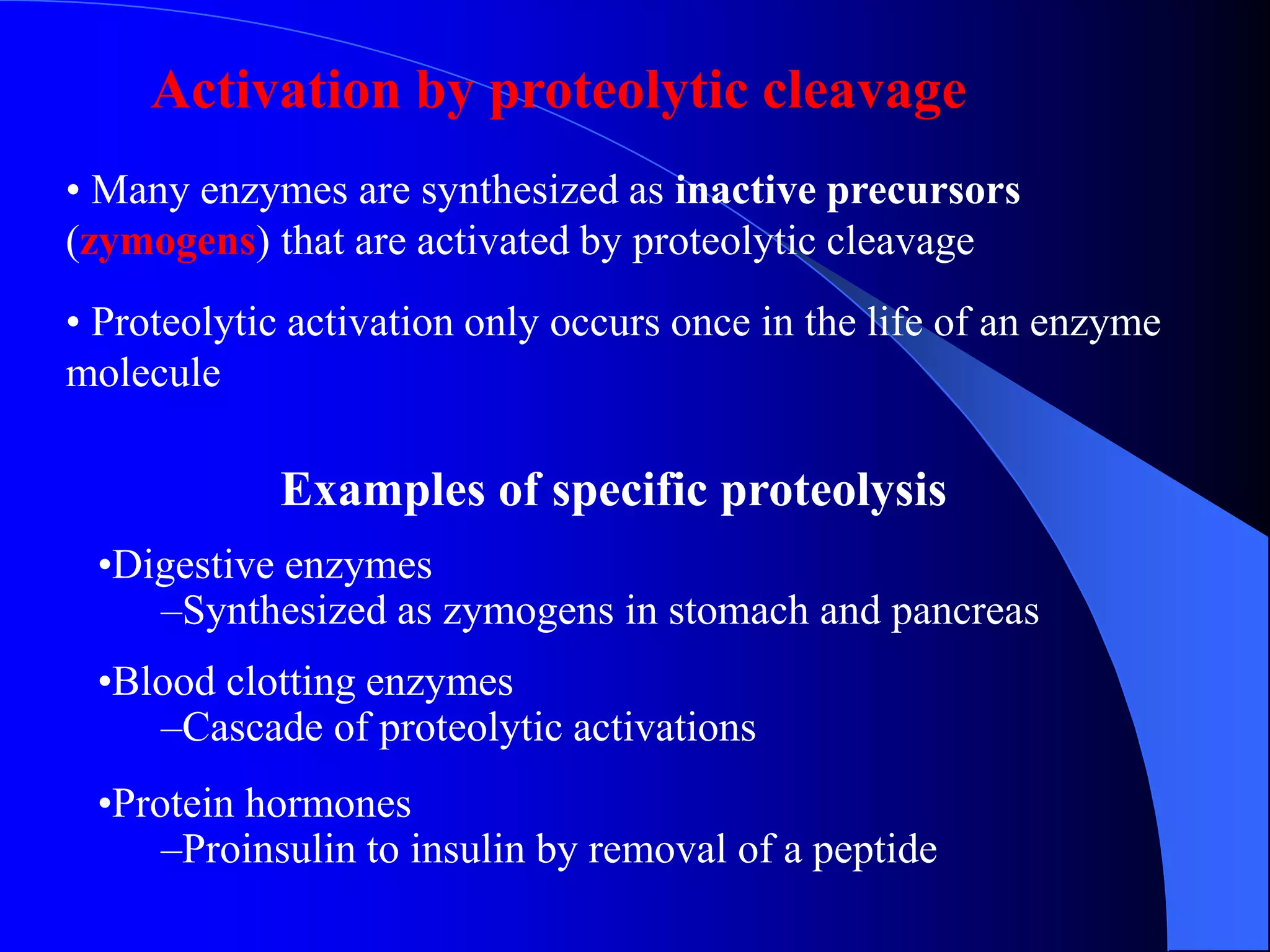 Activation by proteolytic cleavage

• Many enzymes are synthesized as inactive precursors (zymogens) that are activated by proteolytic cleavage

• Proteolytic activation only occurs once in the life of an enzyme molecule

Examples of specific proteolysis

•Digestive enzymes
–Synthesized as zymogens in stomach and pancreas

•Blood clotting enzymes
–Cascade of proteolytic activations

•Protein hormones
–Proinsulin to insulin by removal of a peptide